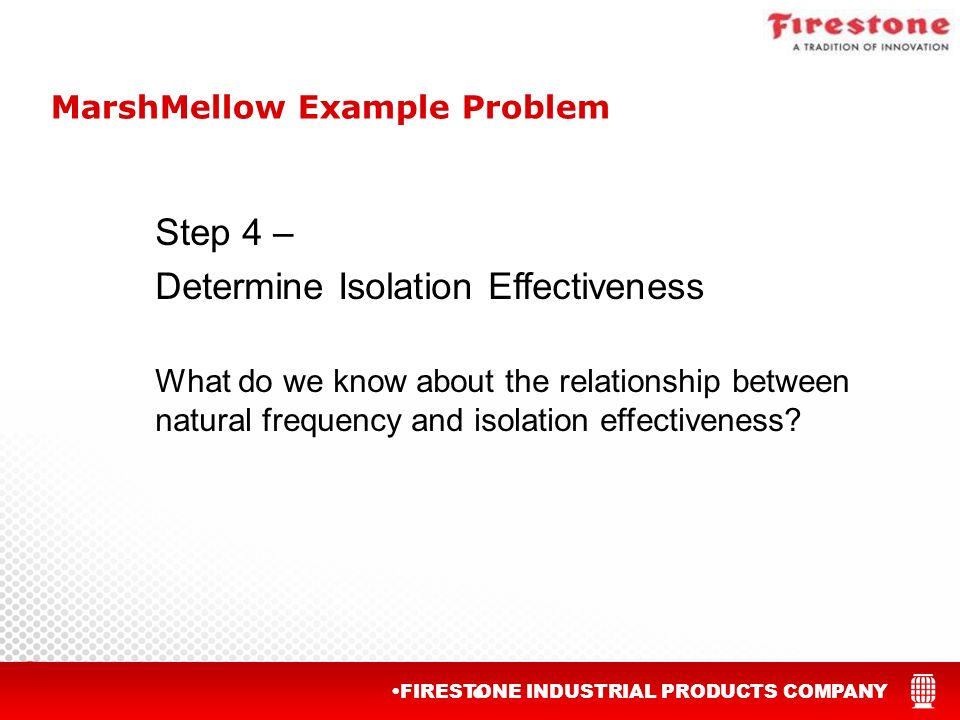 Firestone
A TRADITION OF INNOVATION

MarshMellow Example Problem

Step 4 –
Determine Isolation Effectiveness

What do we know about the relationship between natural frequency and isolation effectiveness?

•FIRESTONE INDUSTRIAL PRODUCTS COMPANY